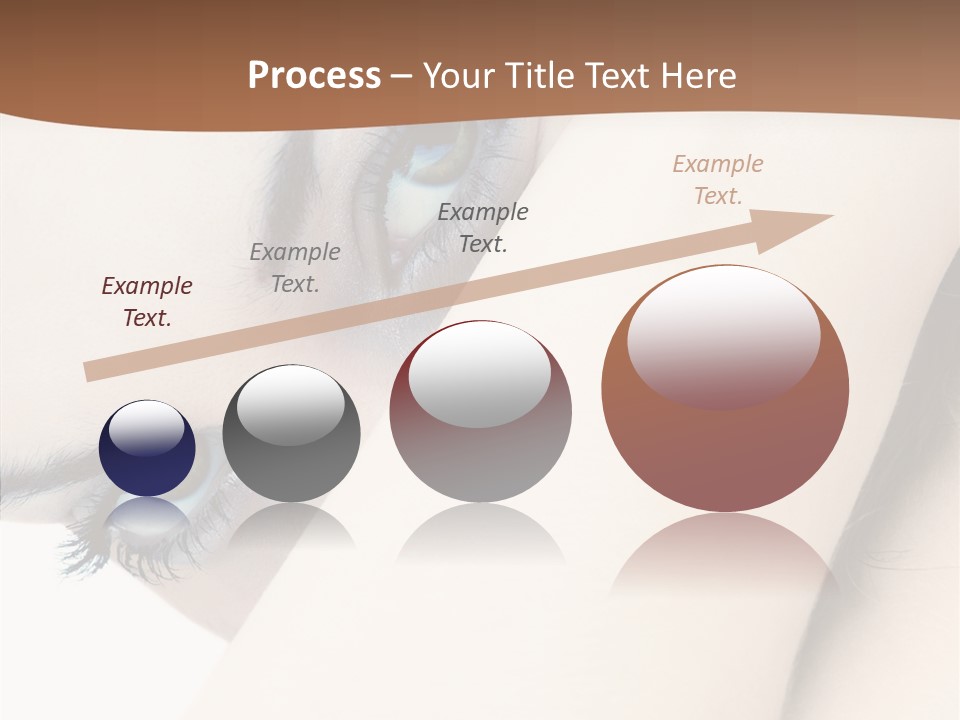 Process – Your Title Text Here

Example Text.

Example Text.

Example Text.

Example Text.